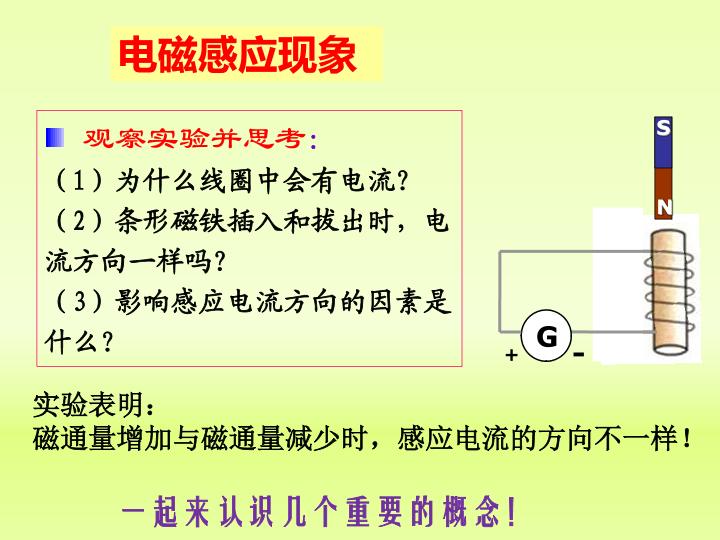 电磁感应现象

观察实验并思考：

（1）为什么线圈中会有电流？

（2）条形磁铁插入和拔出时，电流方向一样吗？

（3）影响感应电流方向的因素是什么？

S

N

G

+

-

实验表明：
磁通量增加与磁通量减少时，感应电流的方向不一样！

一起来认识几个重要的概念！